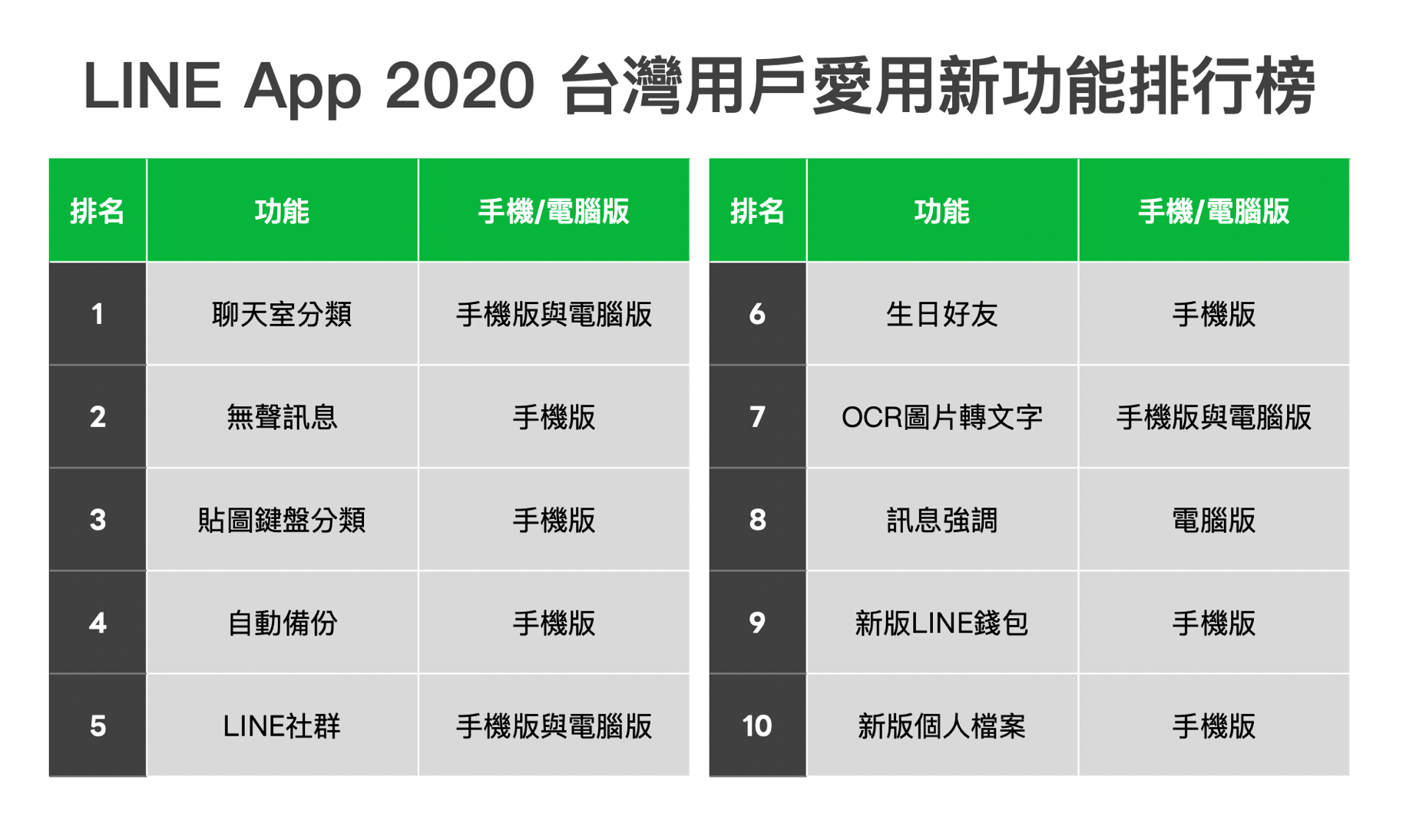 LINE App 2020 台灣用戶愛用新功能排行榜

| 排名 | 功能 | 手機/電腦版 |
|---|---|---|
| 1 | 聊天室分類 | 手機版與電腦版 |
| 2 | 無聲訊息 | 手機版 |
| 3 | 貼圖鍵盤分類 | 手機版 |
| 4 | 自動備份 | 手機版 |
| 5 | LINE社群 | 手機版與電腦版 |

| 排名 | 功能 | 手機/電腦版 |
|---|---|---|
| 6 | 生日好友 | 手機版 |
| 7 | OCR圖片轉文字 | 手機版與電腦版 |
| 8 | 訊息強調 | 電腦版 |
| 9 | 新版LINE錢包 | 手機版 |
| 10 | 新版個人檔案 | 手機版 |